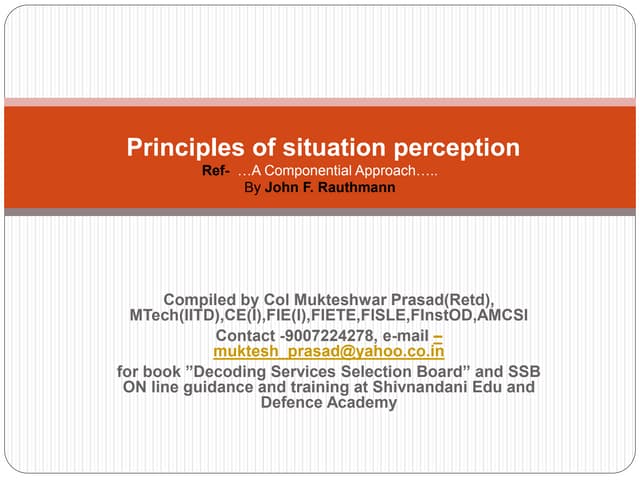 Principles of situation perception
Ref- …A Componential Approach…..
By John F. Rauthmann

Compiled by Col Mukteshwar Prasad(Retd), MTech(IITD),CE(I),FIE(I),FIETE,FISLE,FInstOD,AMCSI
Contact -9007224278, e-mail – muktesh_prasad@yahoo.co.in
for book ”Decoding Services Selection Board” and SSB ON line guidance and training at Shivnandani Edu and Defence Academy